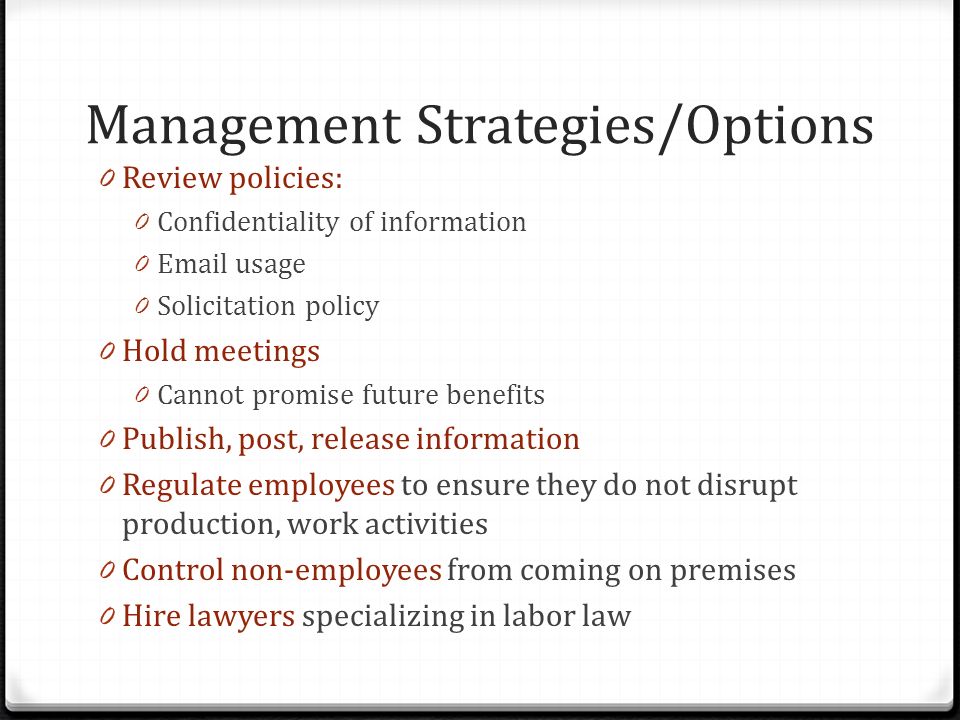 Management Strategies/Options

0 Review policies:
0 Confidentiality of information
0 Email usage
0 Solicitation policy
0 Hold meetings
0 Cannot promise future benefits
0 Publish, post, release information
0 Regulate employees to ensure they do not disrupt production, work activities
0 Control non-employees from coming on premises
0 Hire lawyers specializing in labor law